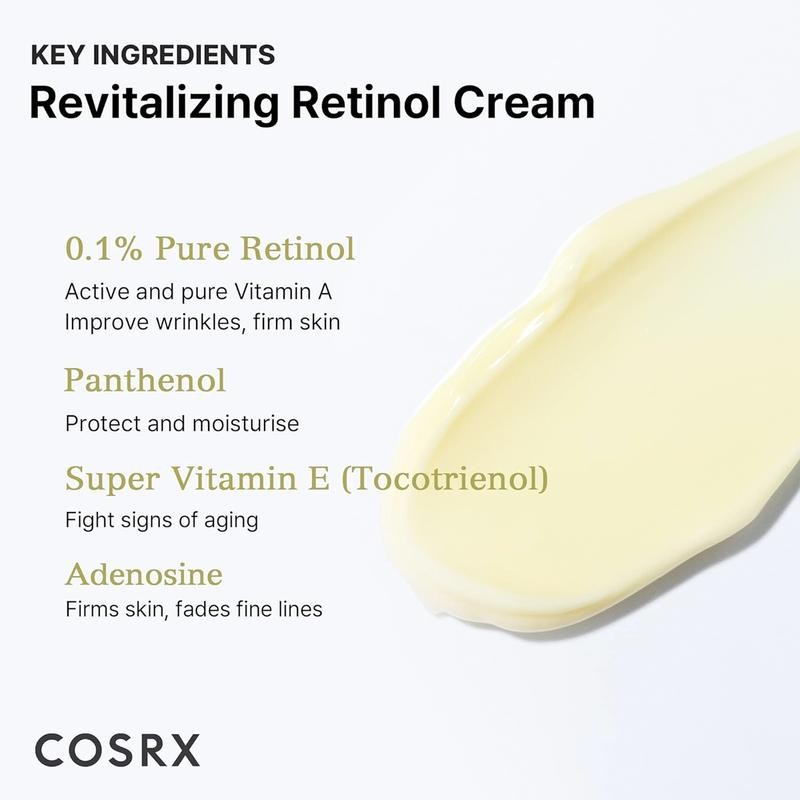 KEY INGREDIENTS
Revitalizing Retinol Cream

0.1% Pure Retinol
Active and pure Vitamin A
Improve wrinkles, firm skin

Panthenol
Protect and moisturise

Super Vitamin E (Tocotrienol)
Fight signs of aging

Adenosine
Firms skin, fades fine lines

COSRX